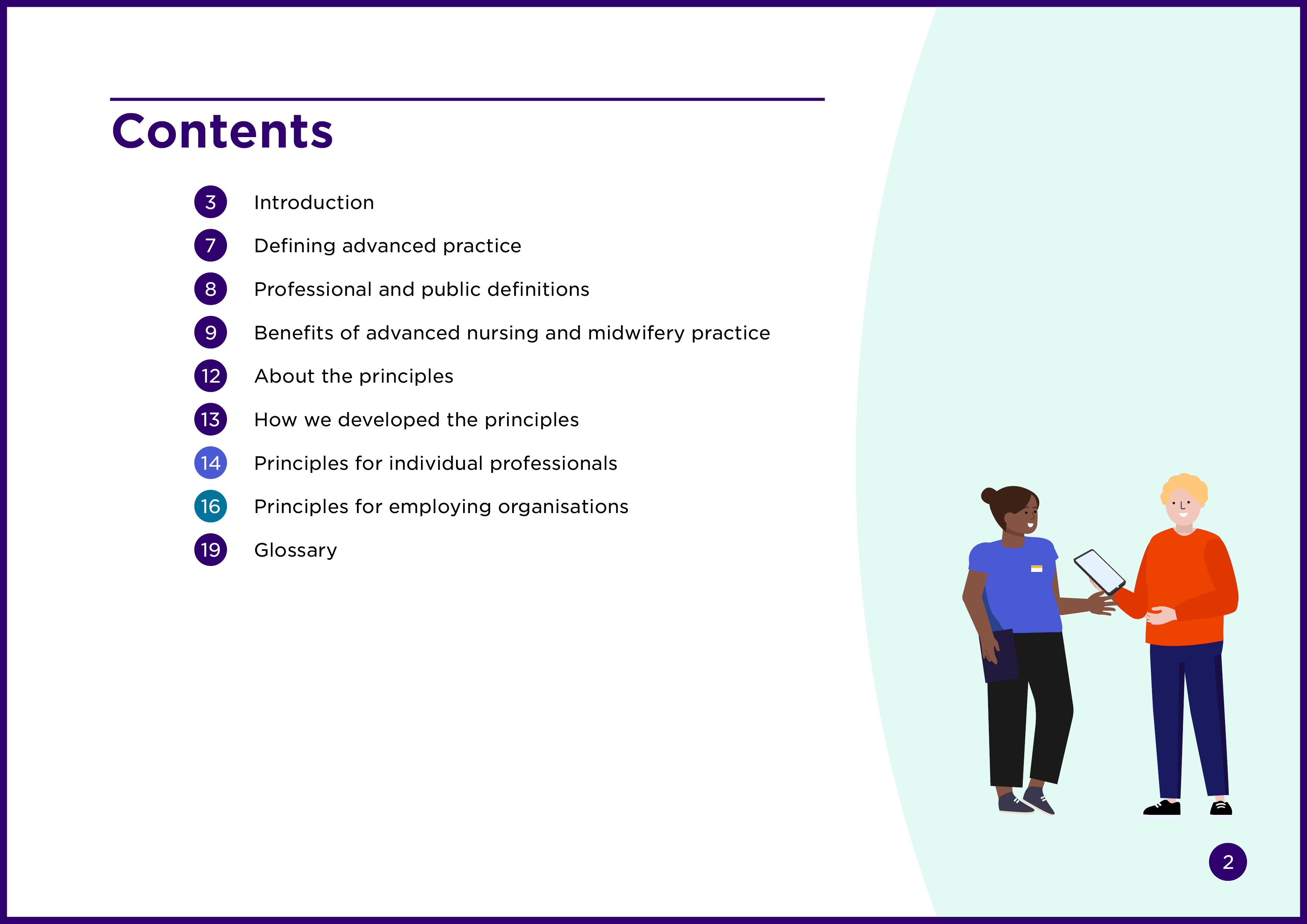 Contents

3 Introduction

7 Defining advanced practice

8 Professional and public definitions

9 Benefits of advanced nursing and midwifery practice

12 About the principles

13 How we developed the principles

14 Principles for individual professionals

16 Principles for employing organisations

19 Glossary

2